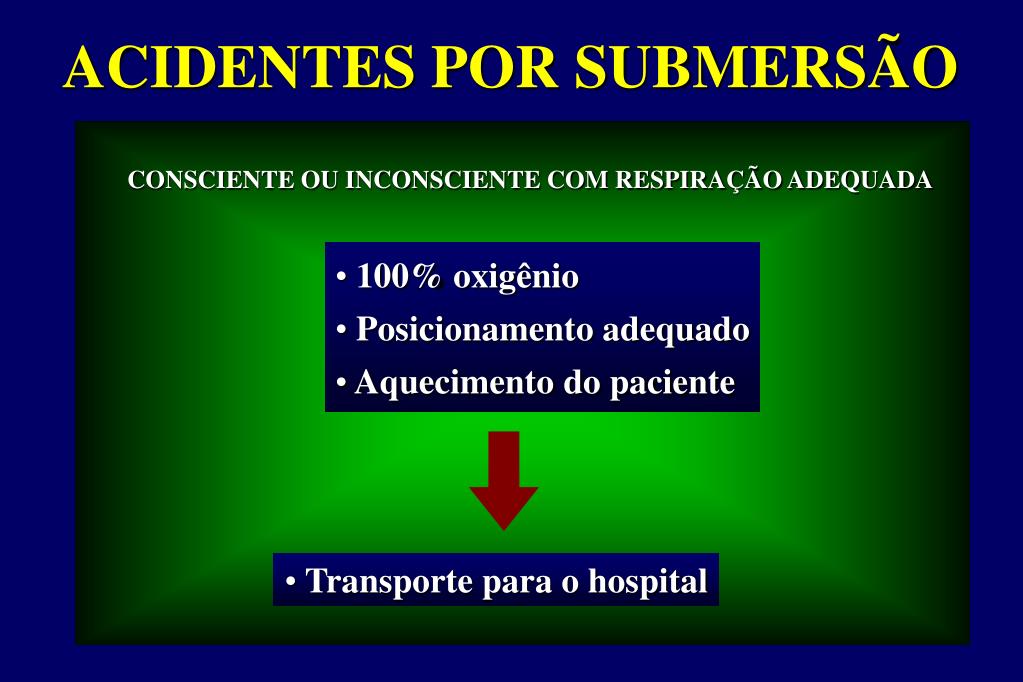 ACIDENTES POR SUBMERSÃO

CONSCIENTE OU INCONSCIENTE COM RESPIRAÇÃO ADEQUADA

• 100% oxigênio
• Posicionamento adequado
• Aquecimento do paciente

• Transporte para o hospital